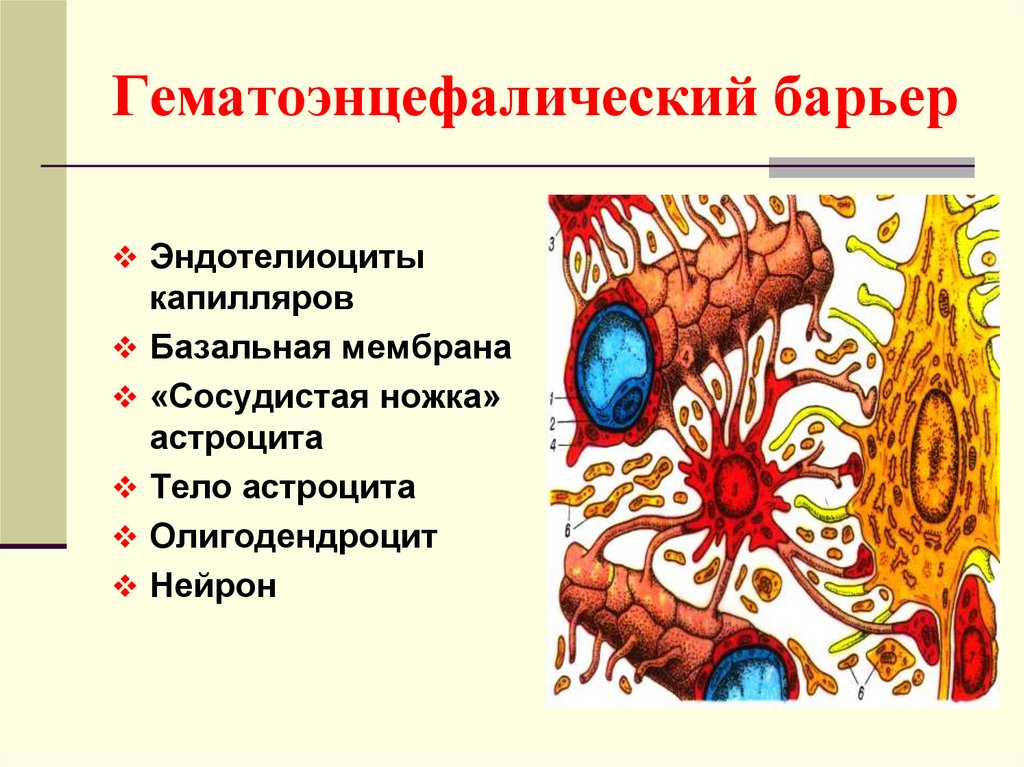 Гематоэнцефалический барьер

❖ Эндотелиоциты капилляров
❖ Базальная мембрана
❖ «Сосудистая ножка» астроцита
❖ Тело астроцита
❖ Олигодендроцит
❖ Нейрон

3
1
2
4
6
5
6